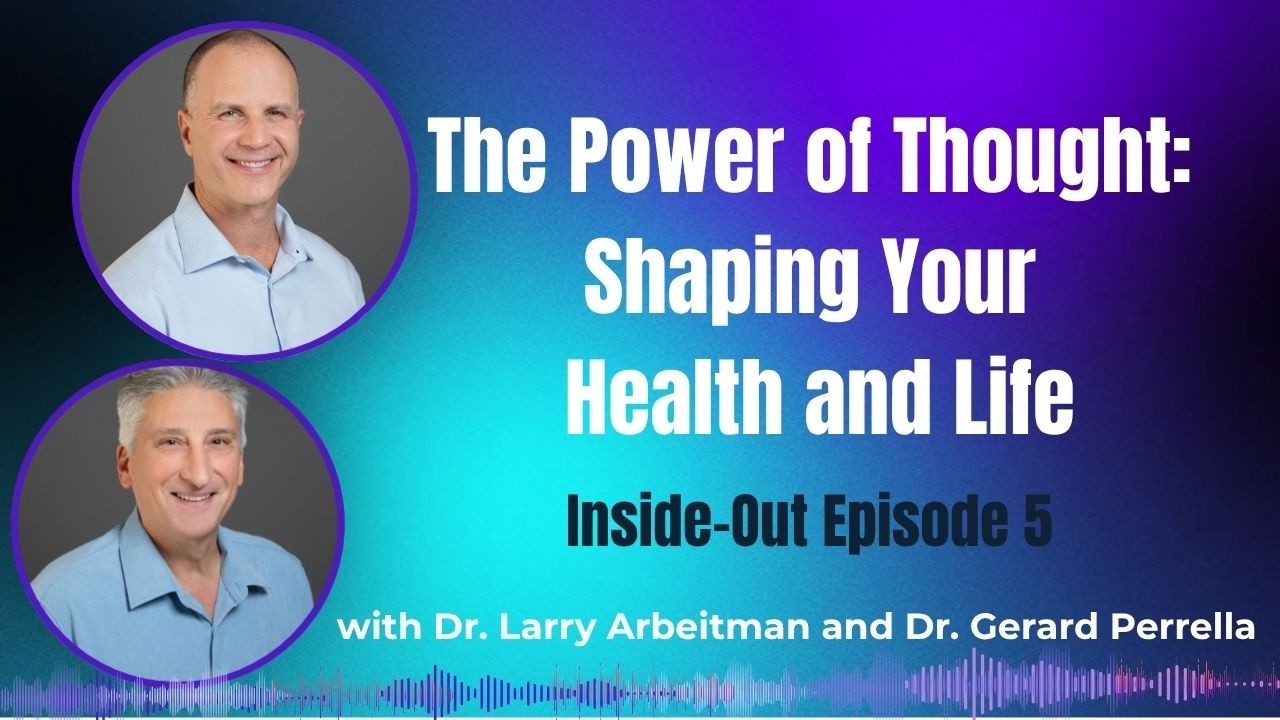 The Power of Thought: Shaping Your Health and Life

Inside-Out Episode 5

with Dr. Larry Arbeitman and Dr. Gerard Perrella